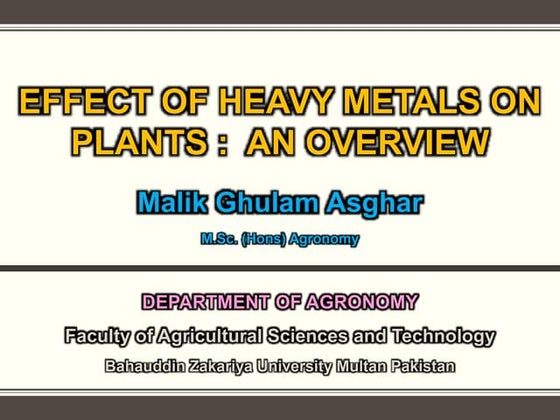 EFFECT OF HEAVY METALS ON PLANTS : AN OVERVIEW

Malik Ghulam Asghar

M.Sc. (Hons) Agronomy

DEPARTMENT OF AGRONOMY

Faculty of Agricultural Sciences and Technology

Bahauddin Zakariya University Multan Pakistan